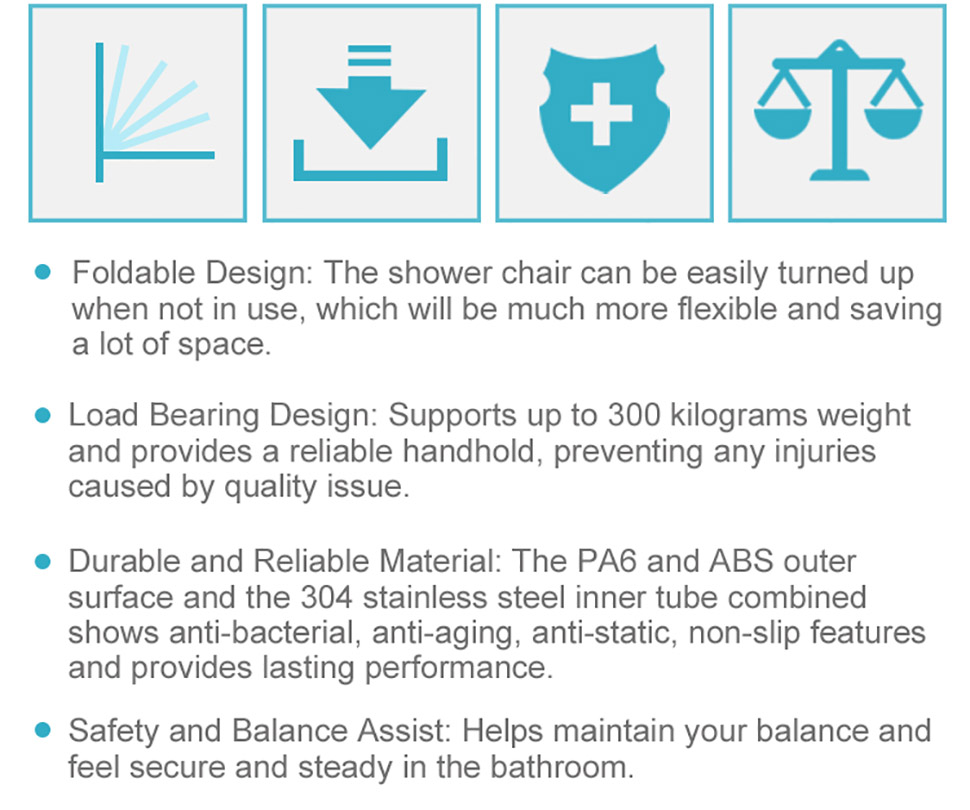 ● Foldable Design: The shower chair can be easily turned up when not in use, which will be much more flexible and saving a lot of space.

● Load Bearing Design: Supports up to 300 kilograms weight and provides a reliable handhold, preventing any injuries caused by quality issue.

● Durable and Reliable Material: The PA6 and ABS outer surface and the 304 stainless steel inner tube combined shows anti-bacterial, anti-aging, anti-static, non-slip features and provides lasting performance.

● Safety and Balance Assist: Helps maintain your balance and feel secure and steady in the bathroom.